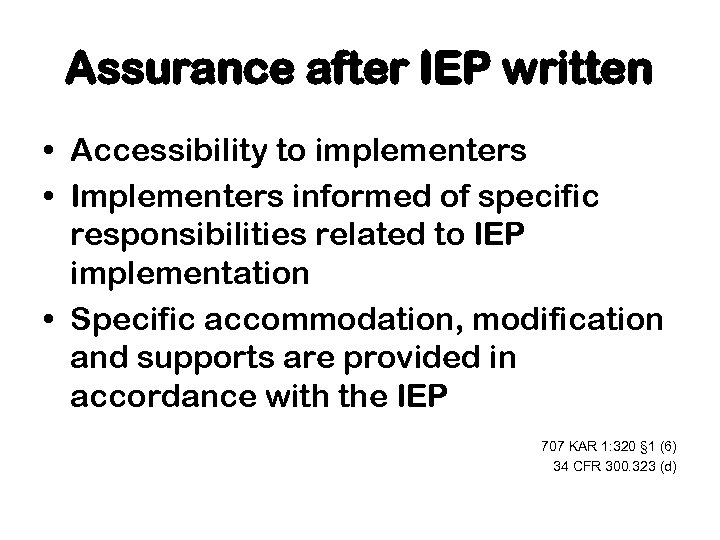 Assurance after IEP written

• Accessibility to implementers
• Implementers informed of specific responsibilities related to IEP implementation
• Specific accommodation, modification and supports are provided in accordance with the IEP

707 KAR 1:320 §1 (6)
34 CFR 300.323 (d)